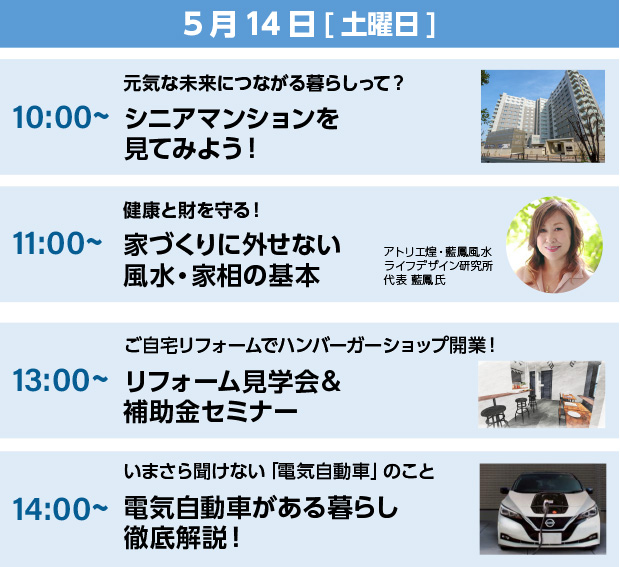 5月14日［土曜日］

10:00~
元気な未来につながる暮らしって？
シニアマンションを見てみよう！

11:00~
健康と財を守る！
家づくりに外せない風水・家相の基本
アトリエ煌・藍鳳風水ライフデザイン研究所
代表 藍鳳氏

13:00~
ご自宅リフォームでハンバーガーショップ開業！
リフォーム見学会＆補助金セミナー

14:00~
いまさら聞けない「電気自動車」のこと
電気自動車がある暮らし徹底解説！